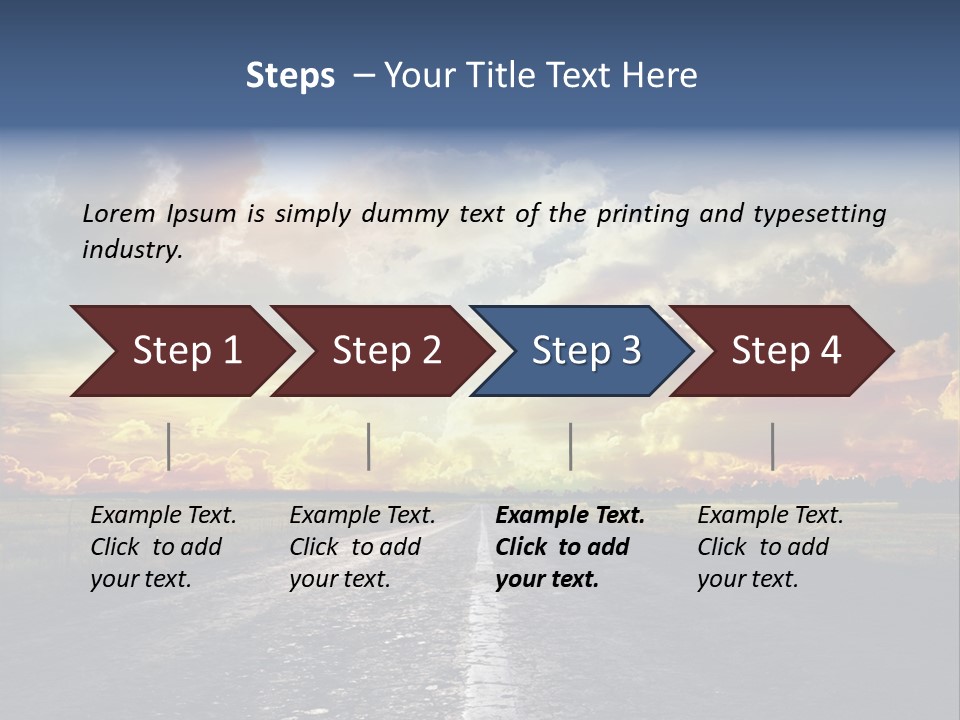 Steps – Your Title Text Here

Lorem Ipsum is simply dummy text of the printing and typesetting industry.

Step 1

Step 2

Step 3

Step 4

Example Text. Click to add your text.

Example Text. Click to add your text.

Example Text. Click to add your text.

Example Text. Click to add your text.